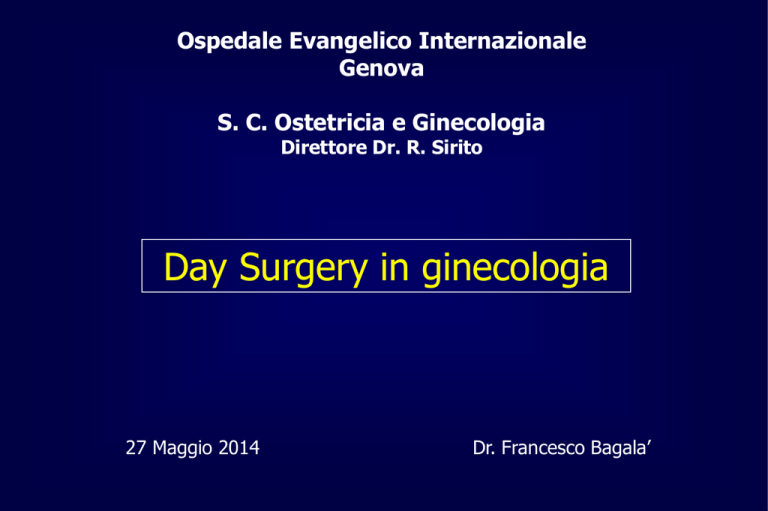 Ospedale Evangelico Internazionale
Genova

S. C. Ostetricia e Ginecologia
Direttore Dr. R. Sirito

Day Surgery in ginecologia

27 Maggio 2014

Dr. Francesco Bagala’